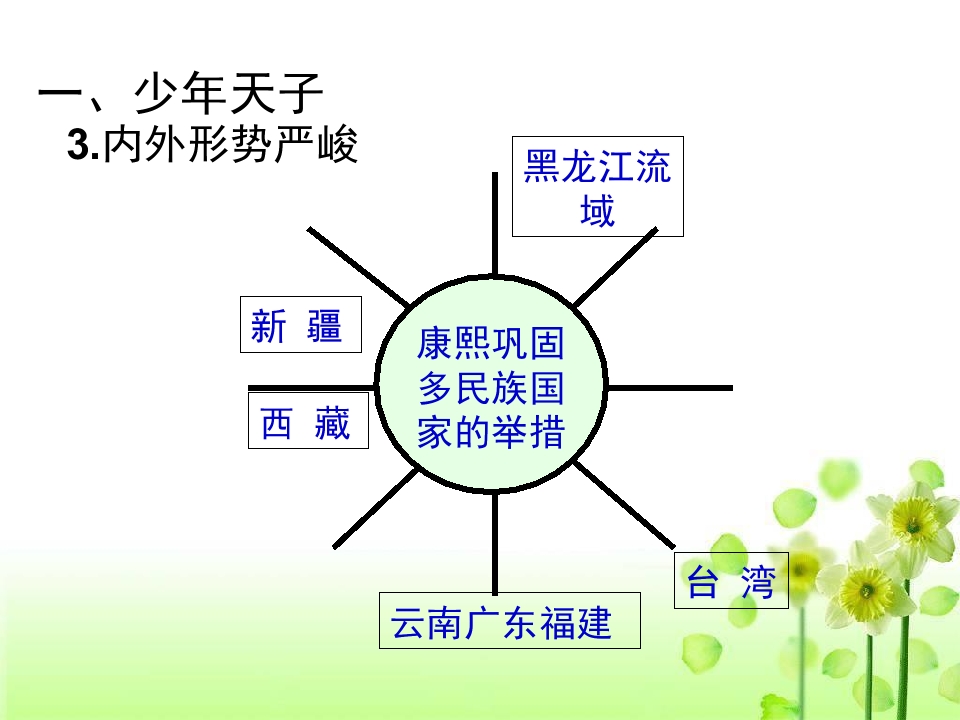 一、少年天子
3.内外形势严峻

黑龙江流域

新 疆

西 藏

康熙巩固多民族国家的举措

台 湾

云南广东福建